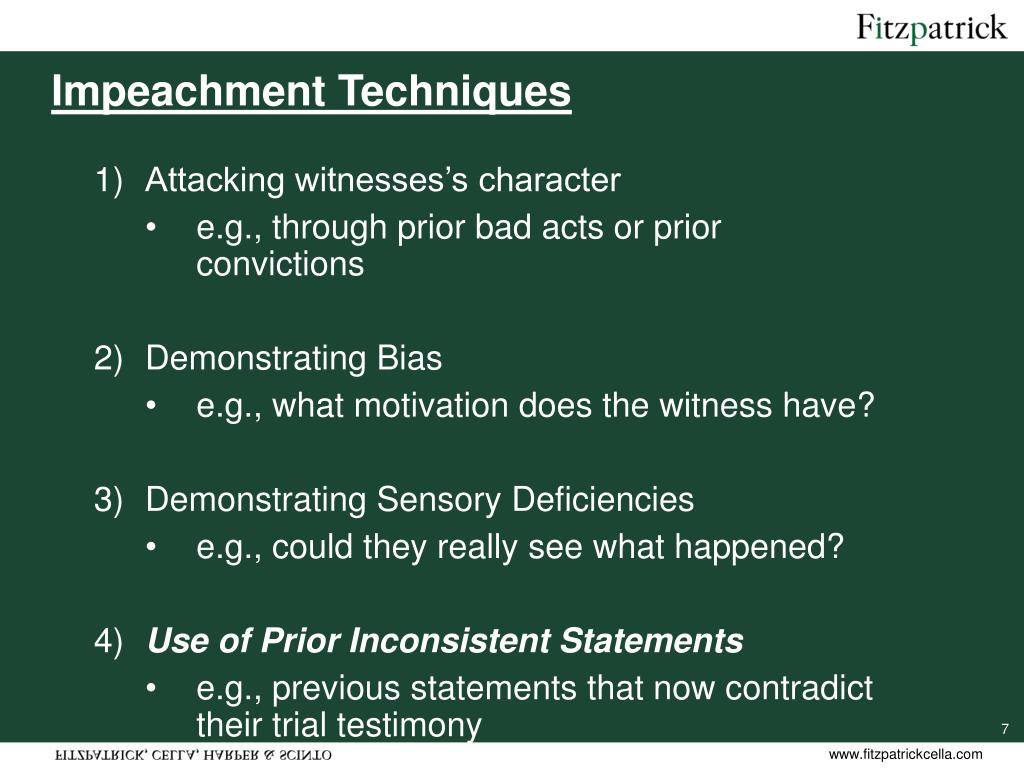 Fitzpatrick

Impeachment Techniques

1) Attacking witnesses's character
• e.g., through prior bad acts or prior convictions

2) Demonstrating Bias
• e.g., what motivation does the witness have?

3) Demonstrating Sensory Deficiencies
• e.g., could they really see what happened?

4) Use of Prior Inconsistent Statements
• e.g., previous statements that now contradict their trial testimony

7

FITZPATRICK, CELLA, HARPER & SCINTO

www.fitzpatrickcella.com